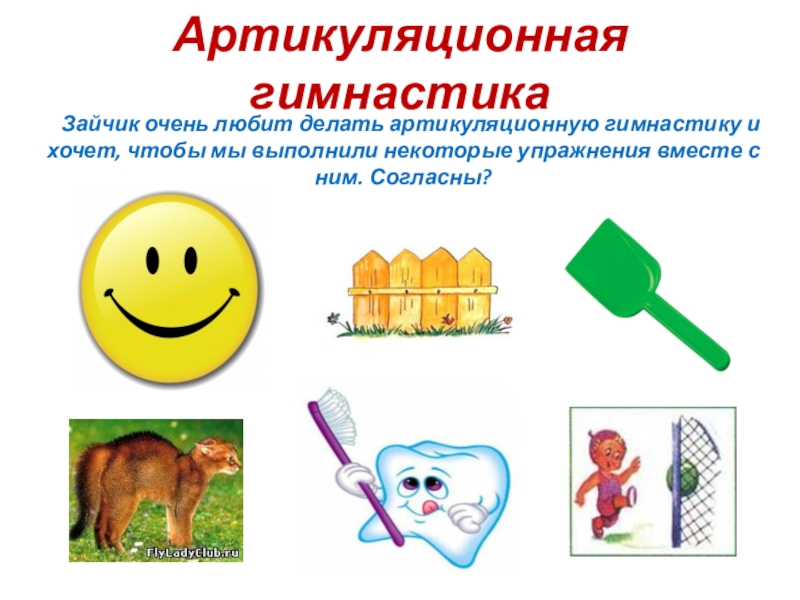 Артикуляционная гимнастика

Зайчик очень любит делать артикуляционную гимнастику и хочет, чтобы мы выполнили некоторые упражнения вместе с ним. Согласны?

FlyLadyClub.ru